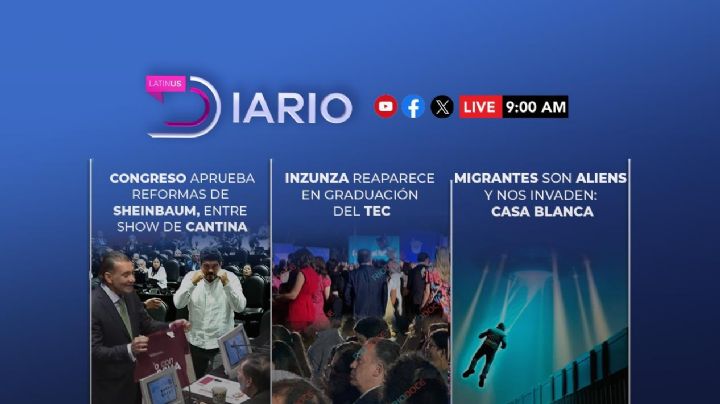 LATINUS DIARIO

LIVE 9:00 AM

CONGRESO APRUEBA REFORMAS DE SHEINBAUM, ENTRE SHOW DE CANTINA

INZUNZA REAPARECE EN GRADUACIÓN DEL TEC

MIGRANTES SON ALIENS Y NOS INVADEN: CASA BLANCA